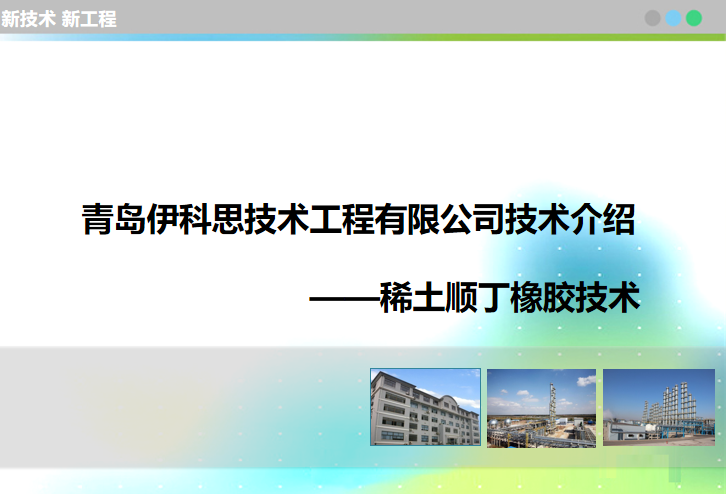 新技术 新工程

青岛伊科思技术工程有限公司技术介绍

——稀土顺丁橡胶技术